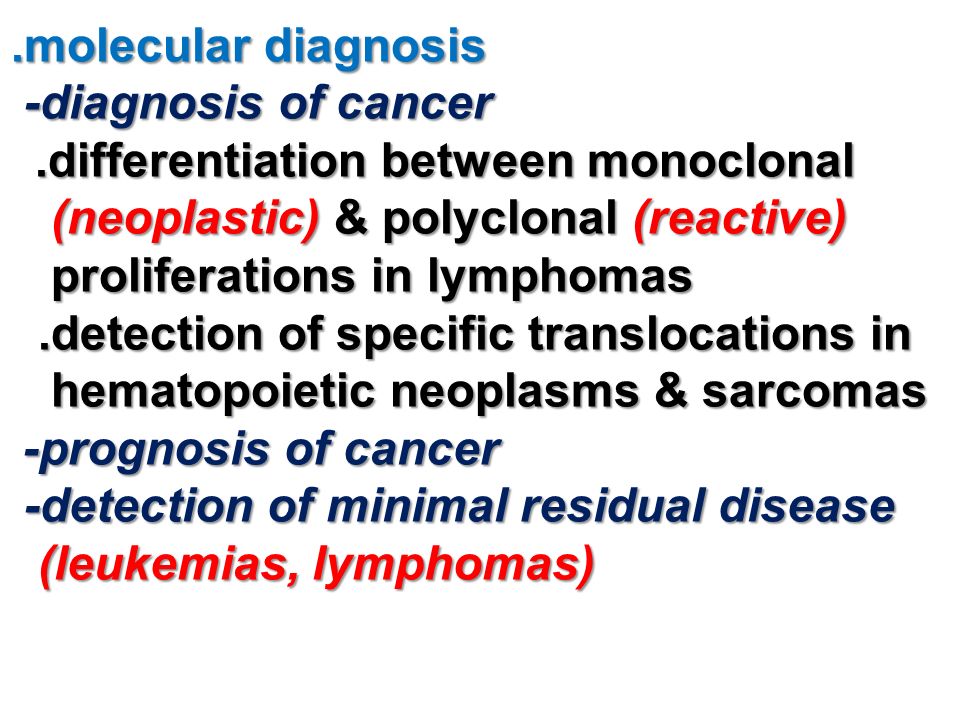 .molecular diagnosis
-diagnosis of cancer
.differentiation between monoclonal (neoplastic) & polyclonal (reactive) proliferations in lymphomas
.detection of specific translocations in hematopoietic neoplasms & sarcomas
-prognosis of cancer
-detection of minimal residual disease (leukemias, lymphomas)